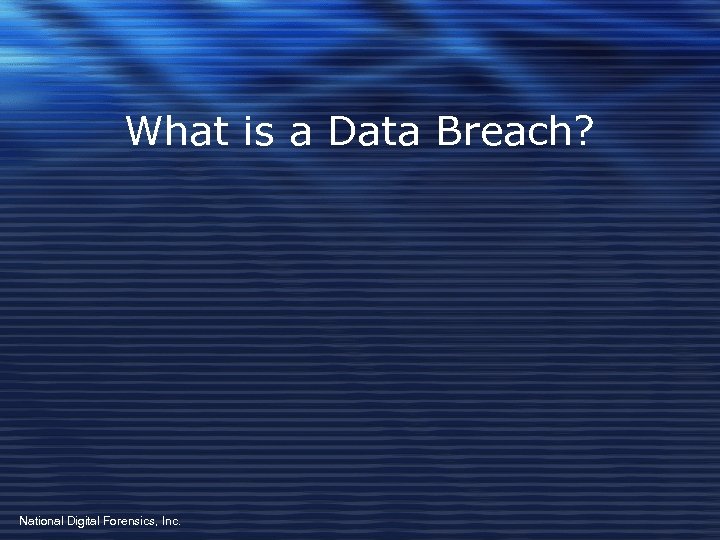 What is a Data Breach?

National Digital Forensics, Inc.